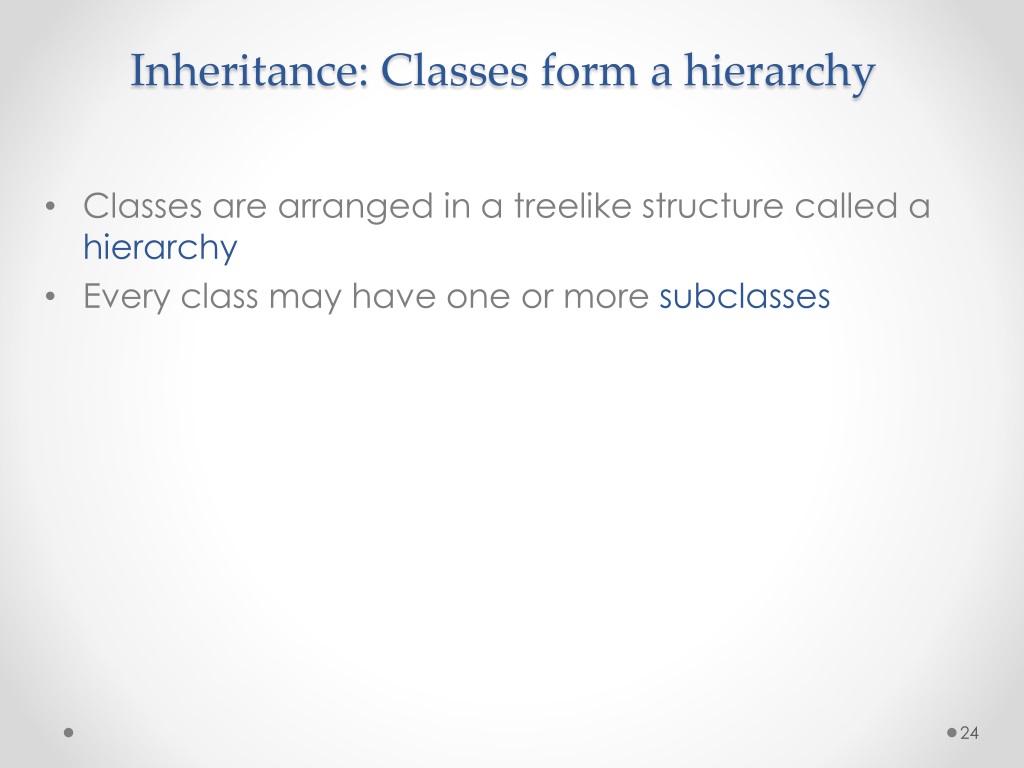 Inheritance: Classes form a hierarchy

• Classes are arranged in a treelike structure called a hierarchy
• Every class may have one or more subclasses

24